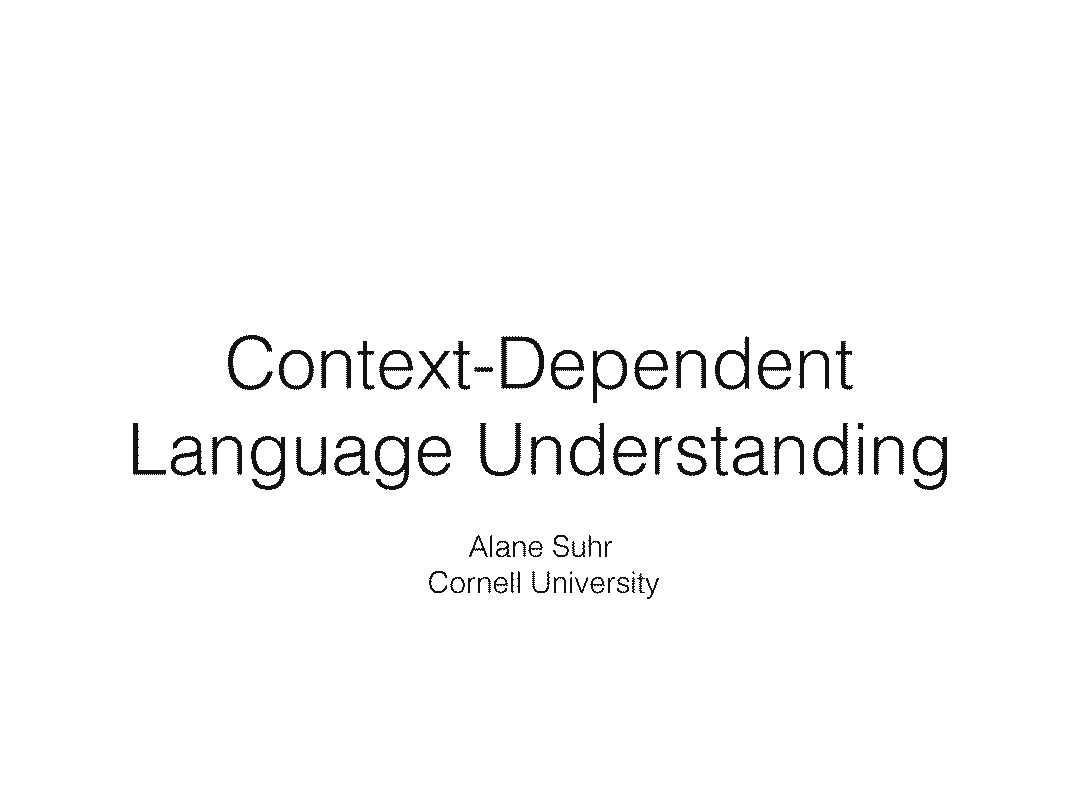 Context-Dependent Language Understanding

Alane Suhr
Cornell University